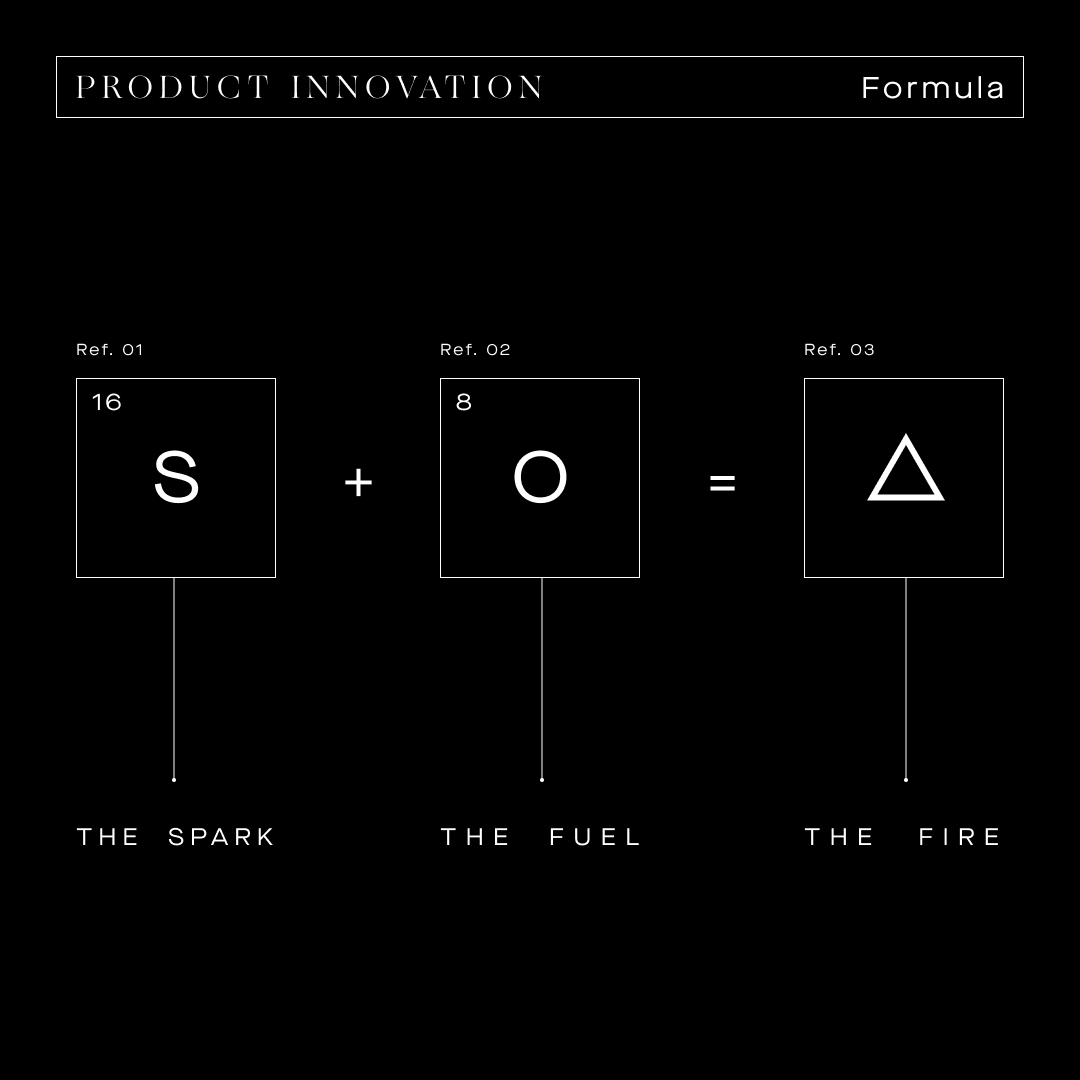 PRODUCT INNOVATION Formula

Ref. 01

16

S

+

Ref. 02

8

O

=

Ref. 03

△

THE SPARK

THE FUEL

THE FIRE